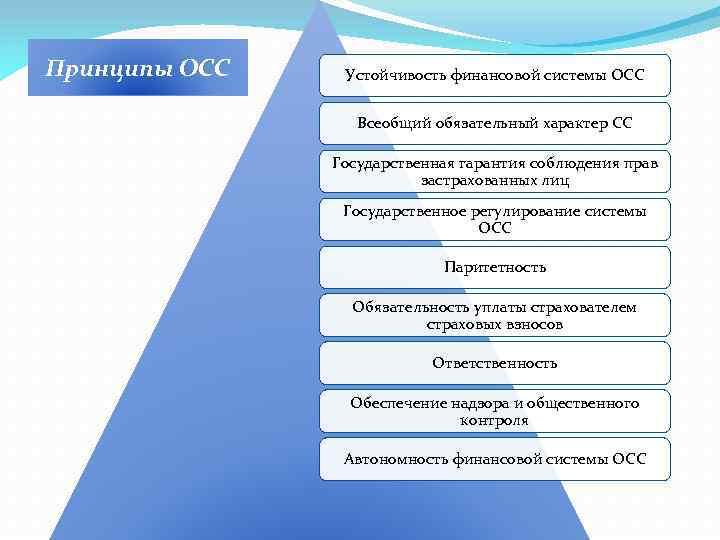 Принципы ОСС

Устойчивость финансовой системы ОСС

Всеобщий обязательный характер СС

Государственная гарантия соблюдения прав застрахованных лиц

Государственное регулирование системы ОСС

Паритетность

Обязательность уплаты страхователем страховых взносов

Ответственность

Обеспечение надзора и общественного контроля

Автономность финансовой системы ОСС